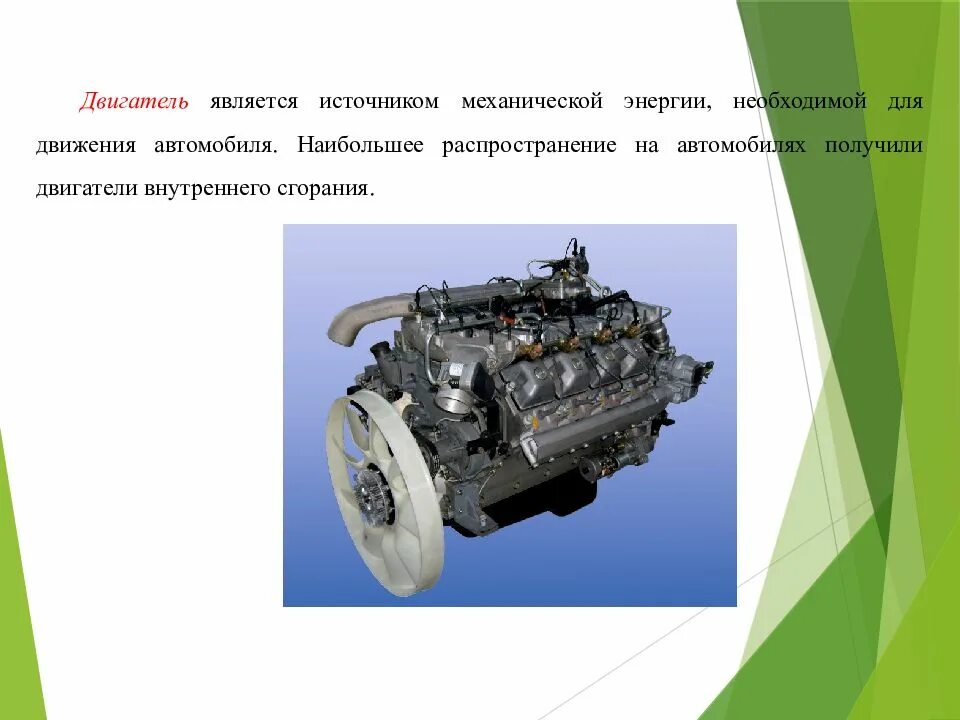 Двигатель является источником механической энергии, необходимой для движения автомобиля. Наибольшее распространение на автомобилях получили двигатели внутреннего сгорания.